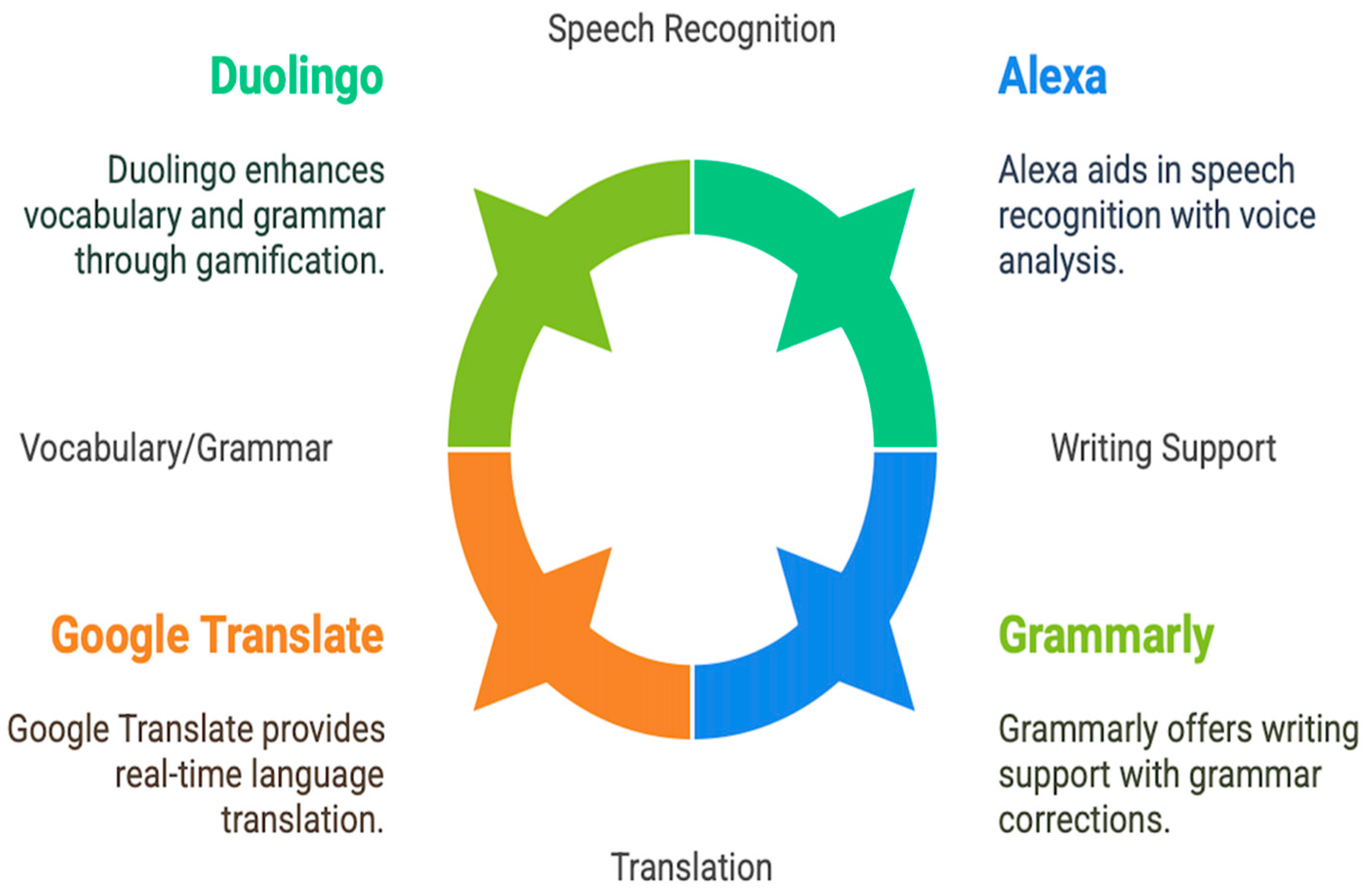 Speech Recognition

Duolingo

Duolingo enhances vocabulary and grammar through gamification.

Alexa

Alexa aids in speech recognition with voice analysis.

Vocabulary/Grammar

Writing Support

Google Translate

Google Translate provides real-time language translation.

Grammarly

Grammarly offers writing support with grammar corrections.

Translation